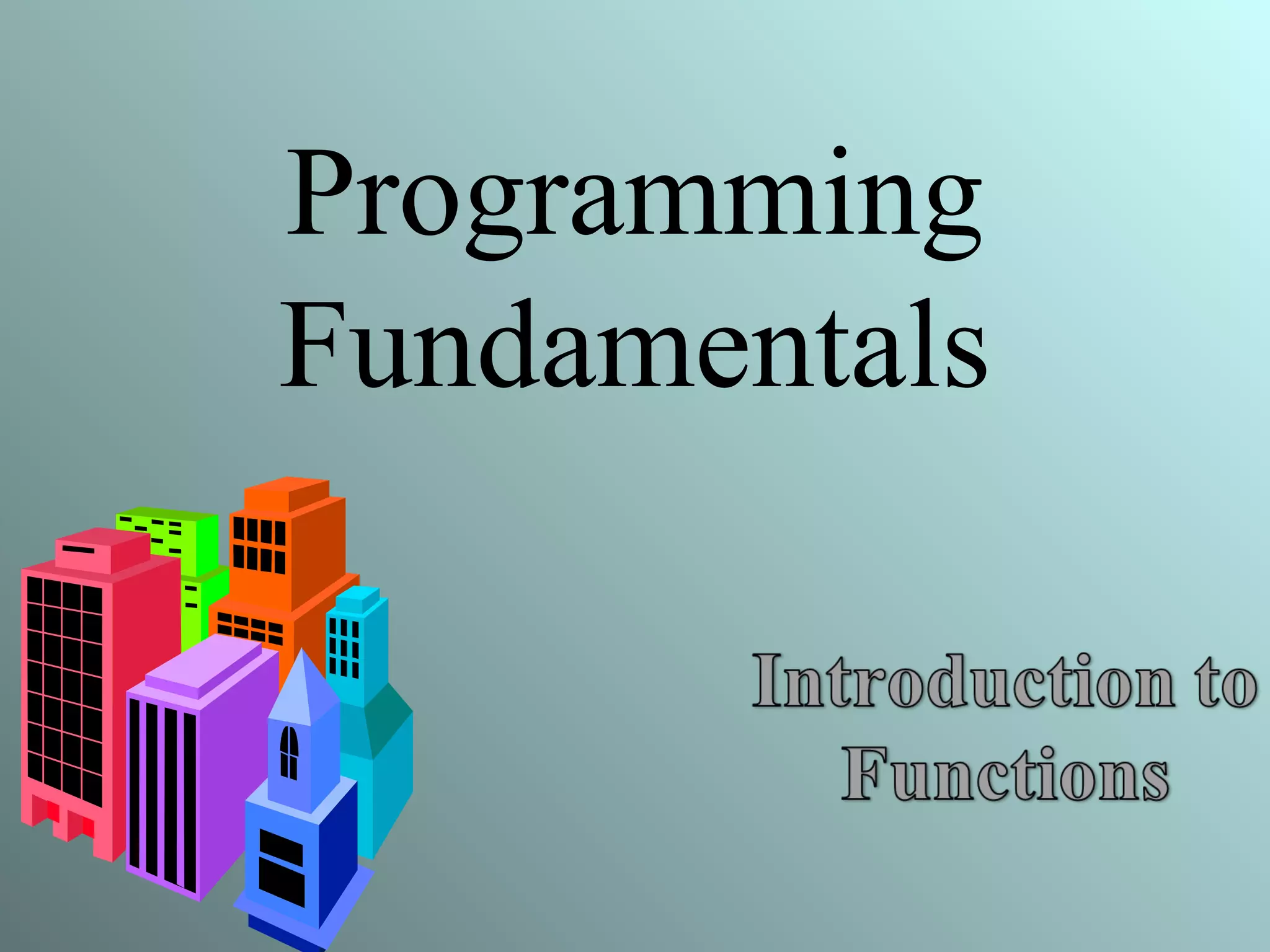 Programming Fundamentals

Introduction to Functions